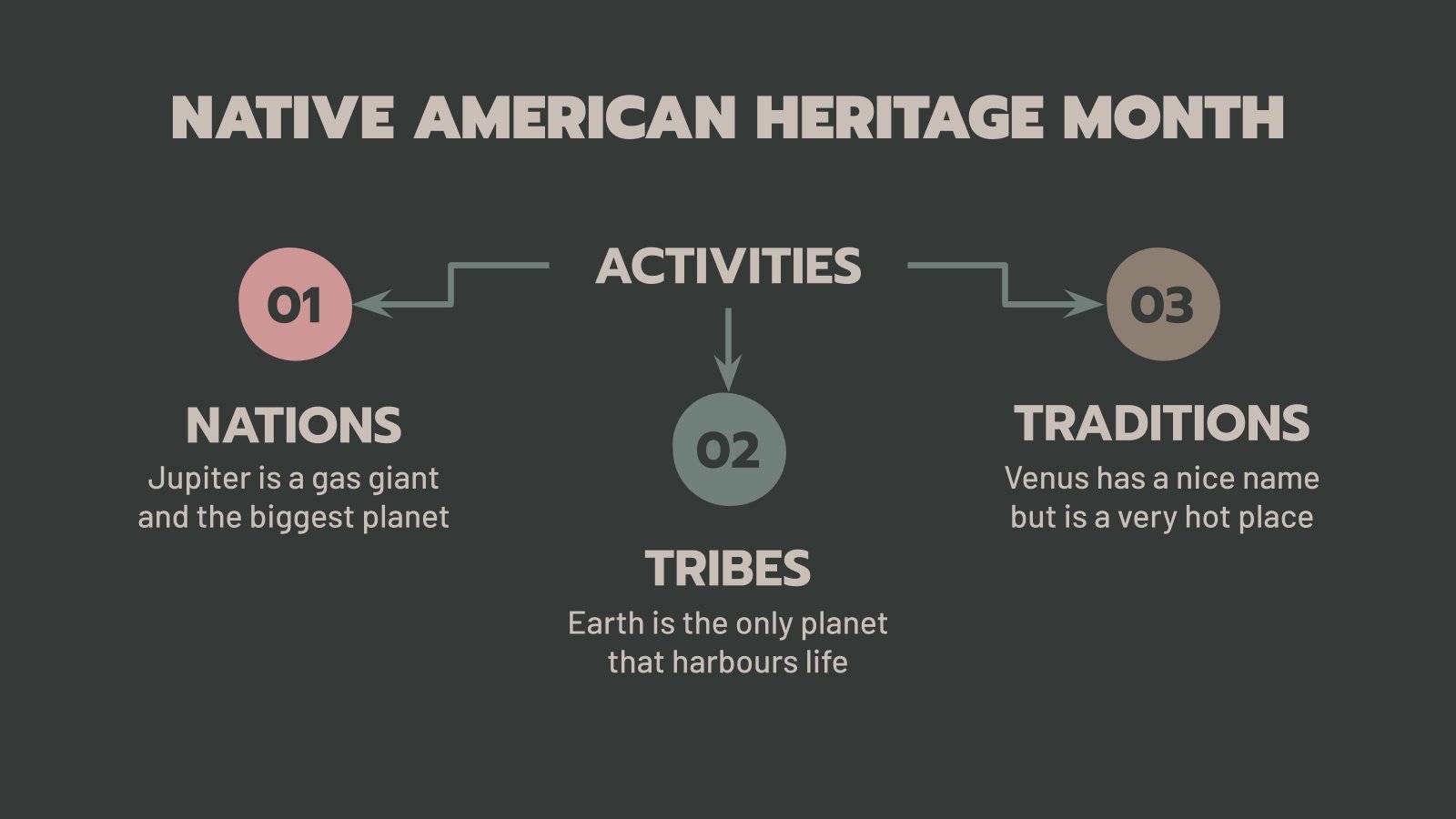 NATIVE AMERICAN HERITAGE MONTH

ACTIVITIES

01

NATIONS

Jupiter is a gas giant and the biggest planet

02

TRIBES

Earth is the only planet that harbours life

03

TRADITIONS

Venus has a nice name but is a very hot place